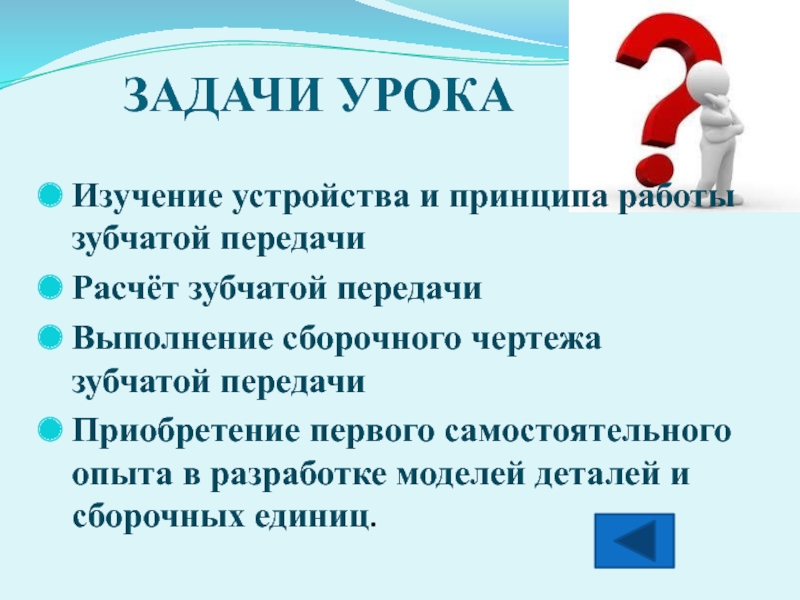 ЗАДАЧИ УРОКА

Изучение устройства и принципа работы зубчатой передачи

Расчёт зубчатой передачи

Выполнение сборочного чертежа зубчатой передачи

Приобретение первого самостоятельного опыта в разработке моделей деталей и сборочных единиц.